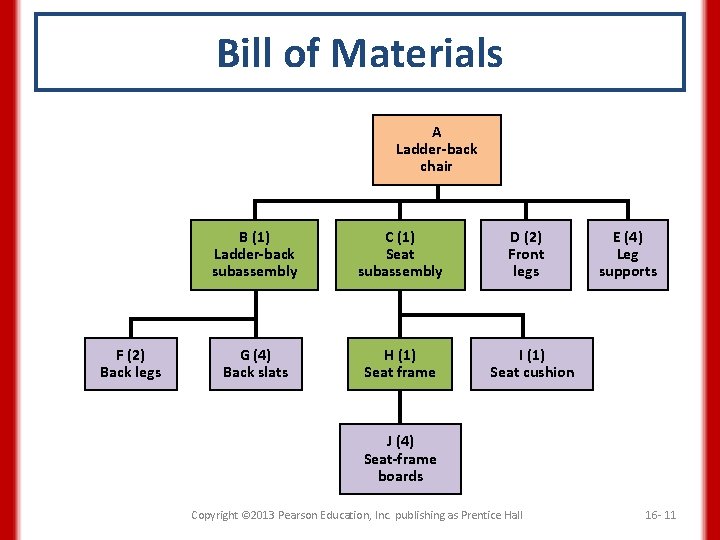 Bill of Materials

A
Ladder-back chair

B (1)
Ladder-back subassembly

C (1)
Seat subassembly

D (2)
Front legs

E (4)
Leg supports

F (2)
Back legs

G (4)
Back slats

H (1)
Seat frame

I (1)
Seat cushion

J (4)
Seat-frame boards

Copyright ©2013 Pearson Education, Inc. publishing as Prentice Hall

16- 11